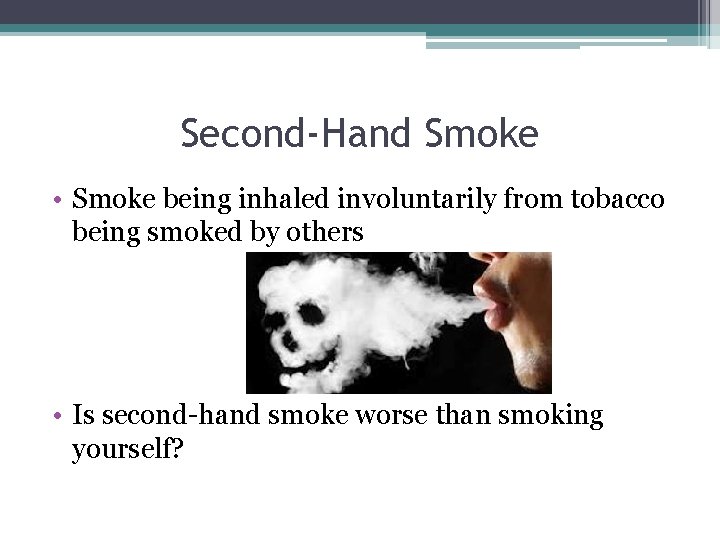 Second-Hand Smoke

• Smoke being inhaled involuntarily from tobacco being smoked by others

• Is second-hand smoke worse than smoking yourself?